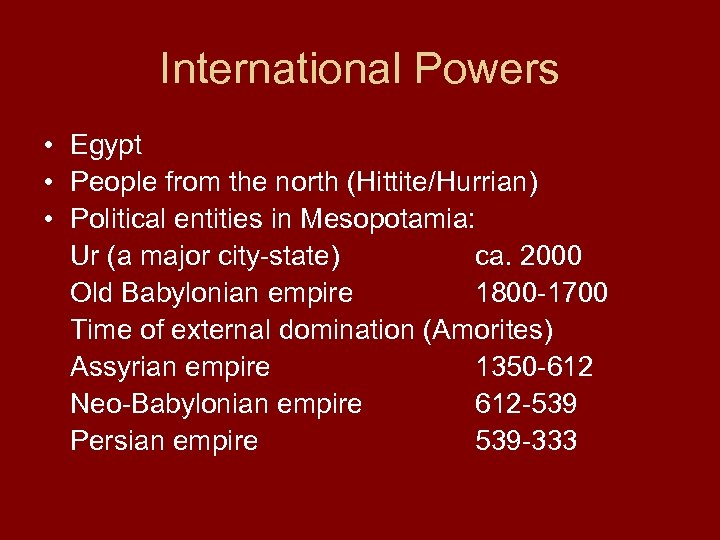 International Powers

• Egypt
• People from the north (Hittite/Hurrian)
• Political entities in Mesopotamia:
Ur (a major city-state) ca. 2000
Old Babylonian empire 1800-1700
Time of external domination (Amorites)
Assyrian empire 1350-612
Neo-Babylonian empire 612-539
Persian empire 539-333